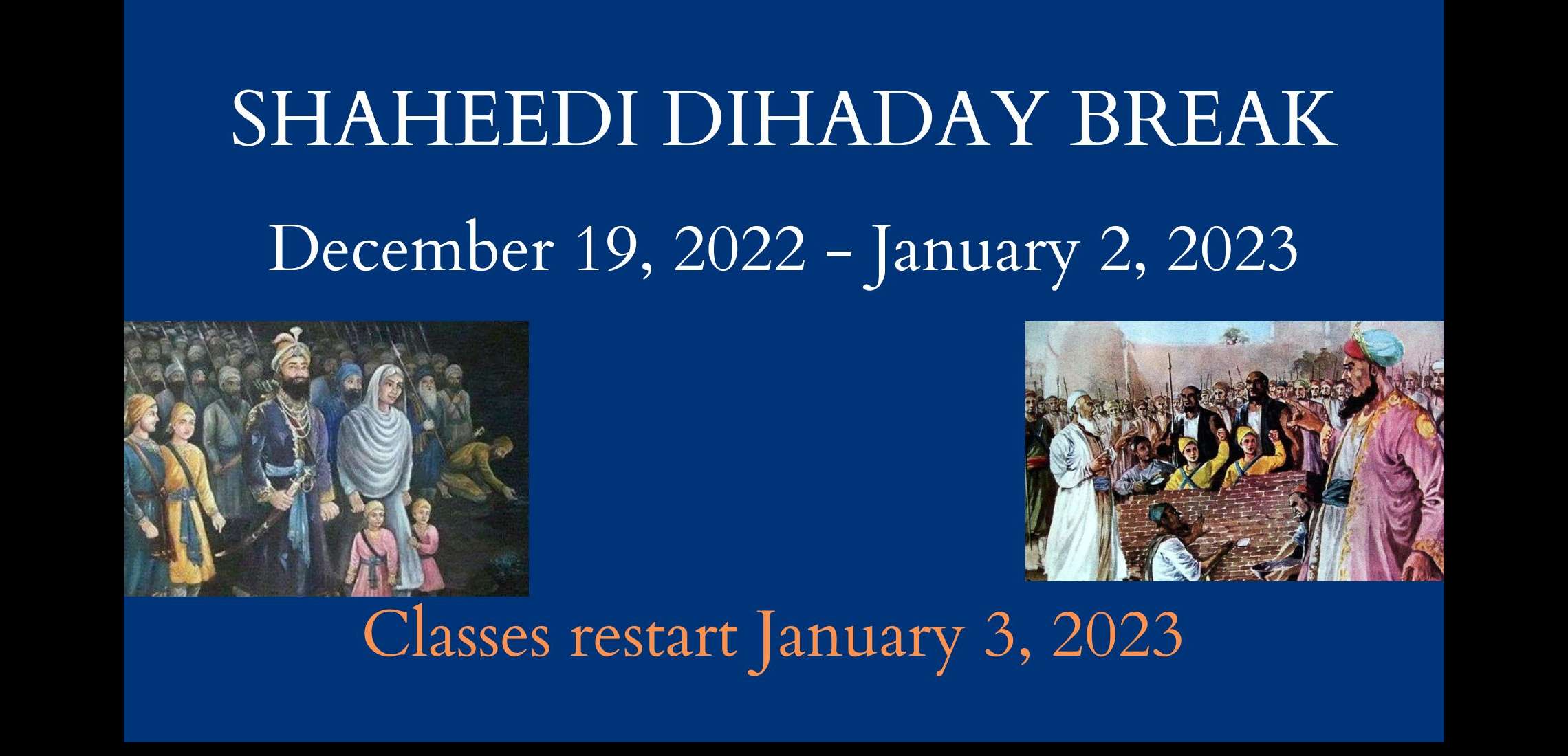 SHAHEEDI DIHADAY BREAK

December 19, 2022 - January 2, 2023

Classes restart January 3, 2023